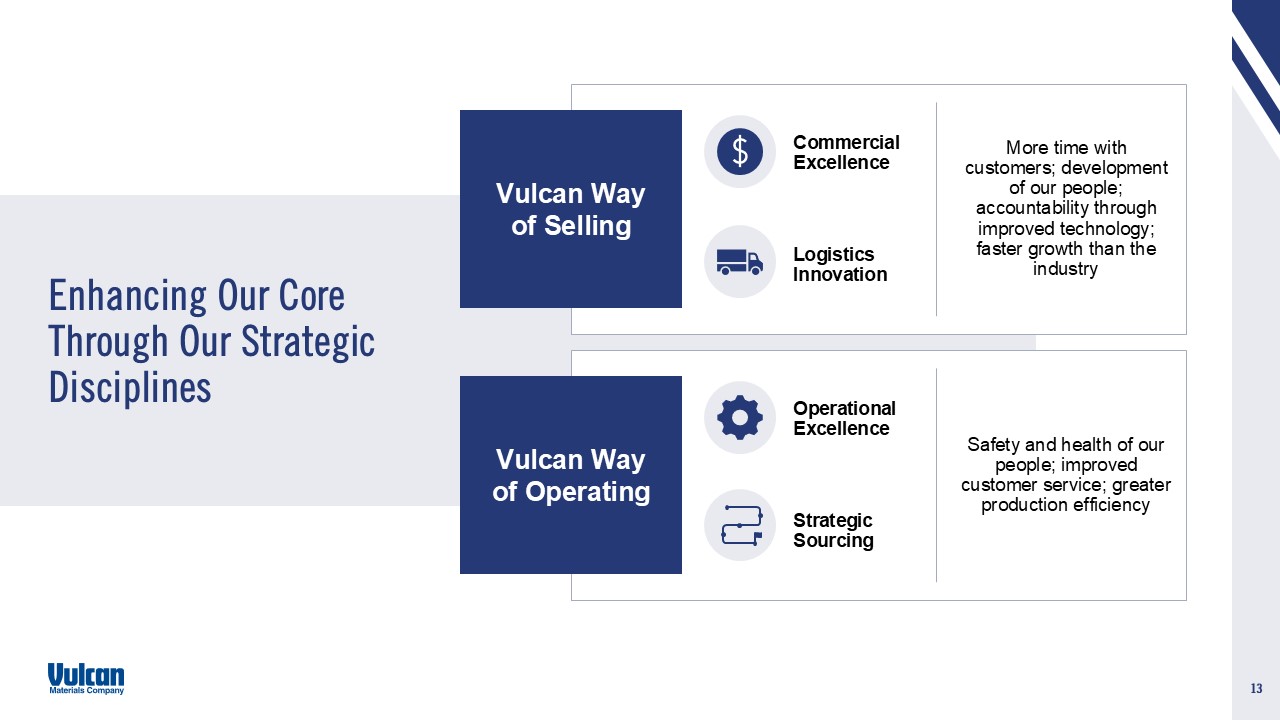 Enhancing Our Core Through Our Strategic Disciplines

Vulcan Way of Selling

$

Commercial Excellence

Logistics Innovation

More time with customers; development of our people; accountability through improved technology; faster growth than the industry

Vulcan Way of Operating

Operational Excellence

Strategic Sourcing

Safety and health of our people; improved customer service; greater production efficiency

Vulcan
Materials Company

13